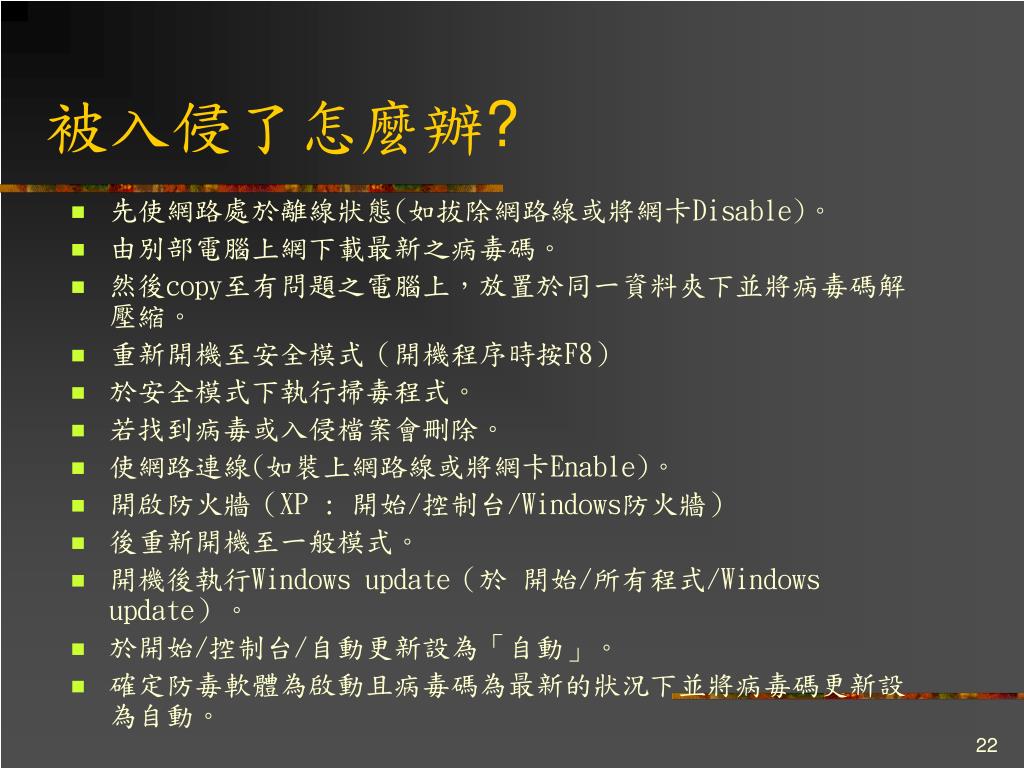 被入侵了怎麼辦?

- 先使網路處於離線狀態(如拔除網路線或將網卡Disable)。
- 由別部電腦上網下載最新之病毒碼。
- 然後copy至有問題之電腦上，放置於同一資料夾下並將病毒碼解壓縮。
- 重新開機至安全模式（開機程序時按F8）
- 於安全模式下執行掃毒程式。
- 若找到病毒或入侵檔案會刪除。
- 使網路連線(如裝上網路線或將網卡Enable)。
- 開啟防火牆（XP : 開始/控制台/Windows防火牆）
- 後重新開機至一般模式。
- 開機後執行Windows update（於 開始/所有程式/Windows update）。
- 於開始/控制台/自動更新設為「自動」。
- 確定防毒軟體為啟動且病毒碼為最新的狀況下並將病毒碼更新設為自動。

22